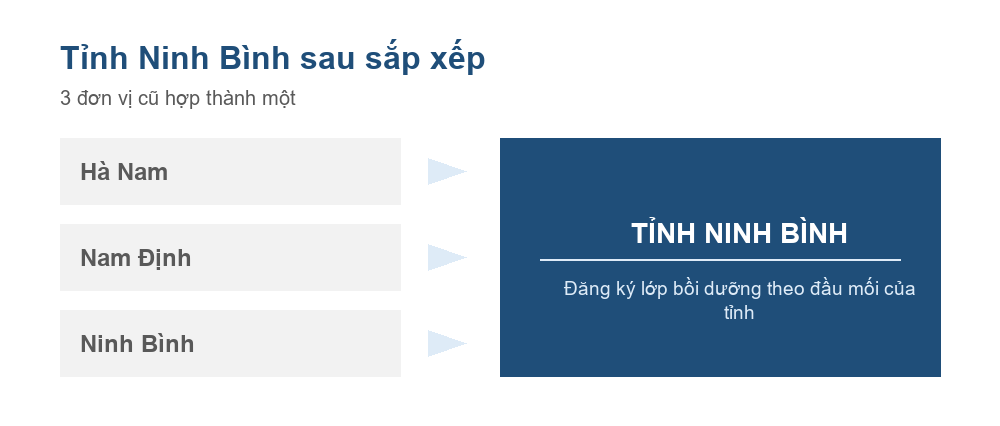 Tỉnh Ninh Bình sau sắp xếp
3 đơn vị cũ hợp thành một

Hà Nam

Nam Định

Ninh Bình

TỈNH NINH BÌNH

Đăng ký lớp bồi dưỡng theo đầu mối của tỉnh